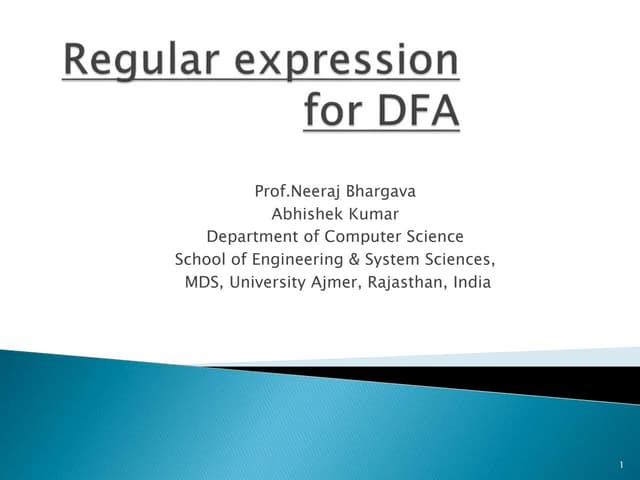 Regular expression for DFA

Prof.Neeraj Bhargava
Abhishek Kumar
Department of Computer Science
School of Engineering & System Sciences,
MDS, University Ajmer, Rajasthan, India

1